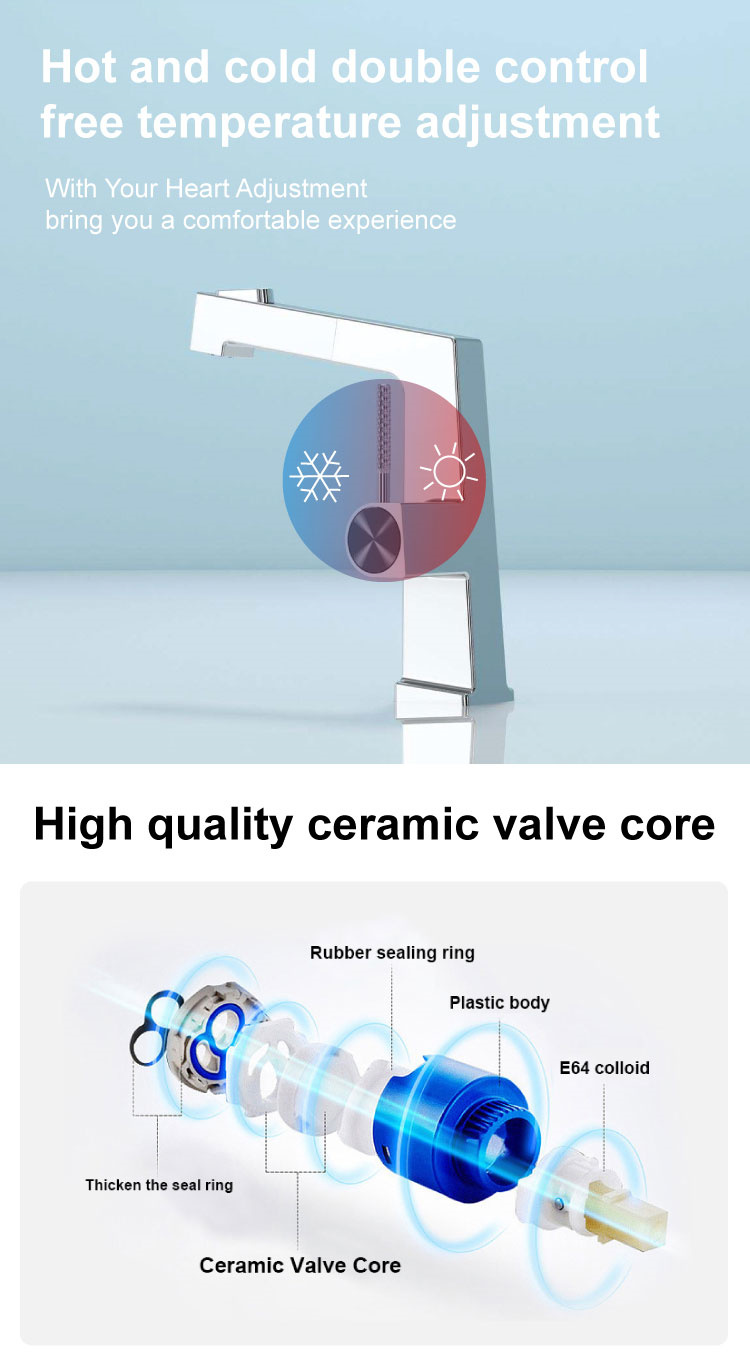 Hot and cold double control free temperature adjustment

With Your Heart Adjustment
bring you a comfortable experience

High quality ceramic valve core

Rubber sealing ring

Plastic body

E64 colloid

Thicken the seal ring

Ceramic Valve Core